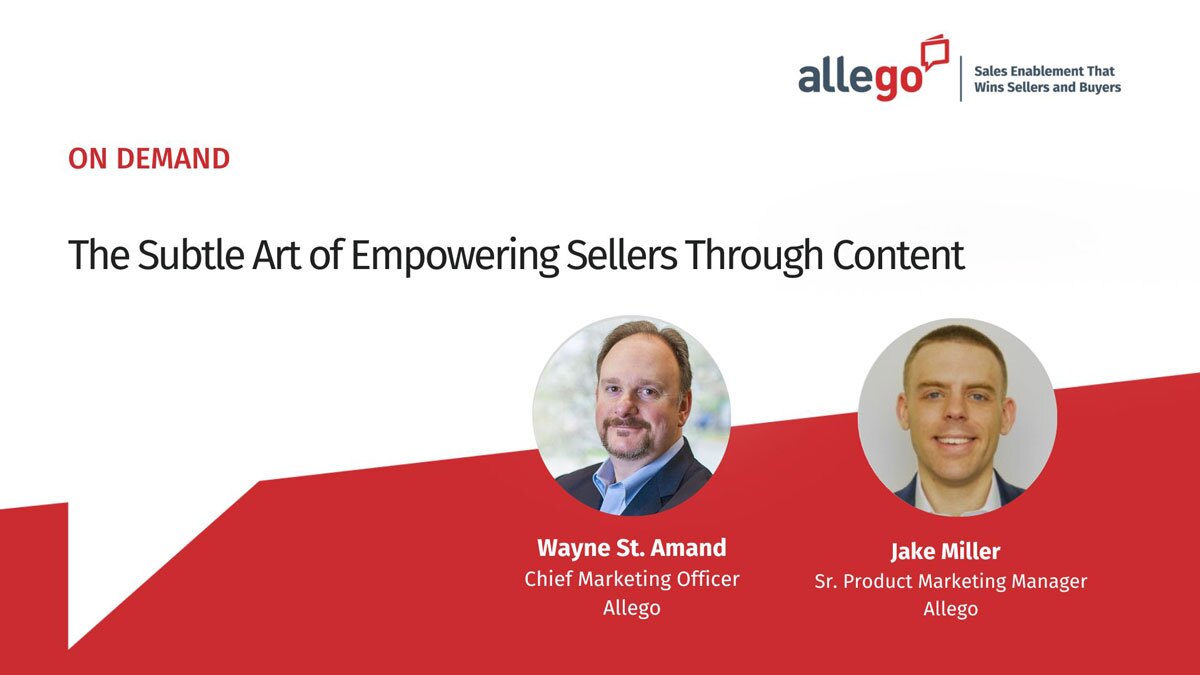 allego

Sales Enablement That Wins Sellers and Buyers

ON DEMAND

The Subtle Art of Empowering Sellers Through Content

Wayne St. Amand
Chief Marketing Officer
Allego

Jake Miller
Sr. Product Marketing Manager
Allego